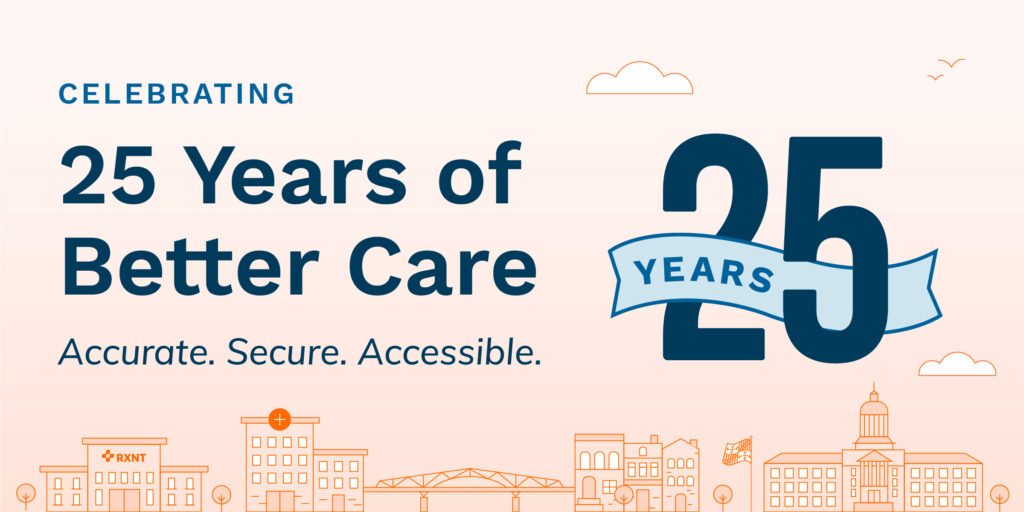 CELEBRATING

25 Years of Better Care

Accurate. Secure. Accessible.

25 YEARS

RXNT